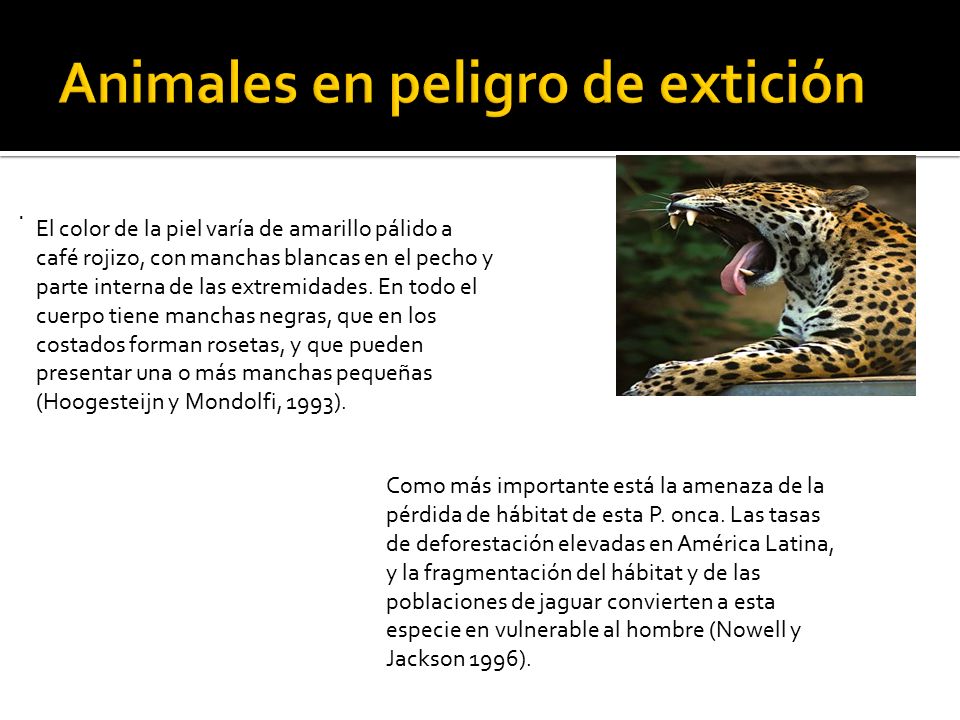 Animales en peligro de extición

El color de la piel varía de amarillo pálido a café rojizo, con manchas blancas en el pecho y parte interna de las extremidades. En todo el cuerpo tiene manchas negras, que en los costados forman rosetas, y que pueden presentar una o más manchas pequeñas (Hoogesteijn y Mondolfi, 1993).

Como más importante está la amenaza de la pérdida de hábitat de esta P. onca. Las tasas de deforestación elevadas en América Latina, y la fragmentación del hábitat y de las poblaciones de jaguar convierten a esta especie en vulnerable al hombre (Nowell y Jackson 1996).